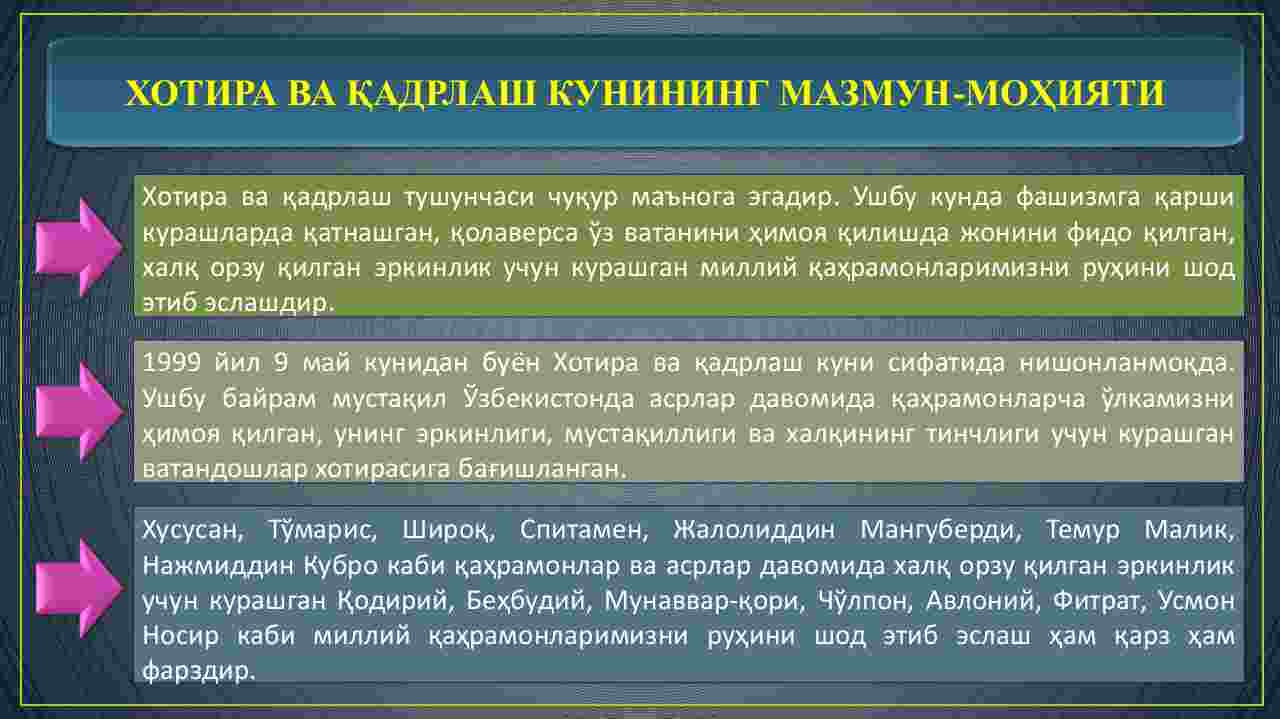 ХОТИРА ВА ҚАДРЛАШ КУНИНИНГ МАЗМУН-МОҲИЯТИ

Хотира ва қадрлаш тушунчаси чуқур маънога эгадир. Ушбу кунда фашизмга қарши курашларда қатнашган, қолаверса ўз ватанини ҳимоя қилишда жонини фидо қилган, халқ орзу қилган эркинлик учун курашган миллий қаҳрамонларимизни руҳини шод этиб эслашдир.

1999 йил 9 май кунидан буён Хотира ва қадрлаш куни сифатида нишонланмоқда. Ушбу байрам мустақил Ўзбекистонда асрлар давомида қаҳрамонларча ўлкамизни ҳимоя қилган, унинг эркинлиги, мустақиллиги ва халқининг тинчлиги учун курашган ватандошлар хотирасига бағишланган.

Хусусан, Тўмарис, Широқ, Спитамен, Жалолиддин Мангуберди, Темур Малик, Нажмиддин Кубро каби қаҳрамонлар ва асрлар давомида халқ орзу қилган эркинлик учун курашган Қодирий, Беҳбудий, Мунаввар-қори, Чўлпон, Авлоний, Фитрат, Усмон Носир каби миллий қаҳрамонларимизни руҳини шод этиб эслаш ҳам қарз ҳам фарздир.